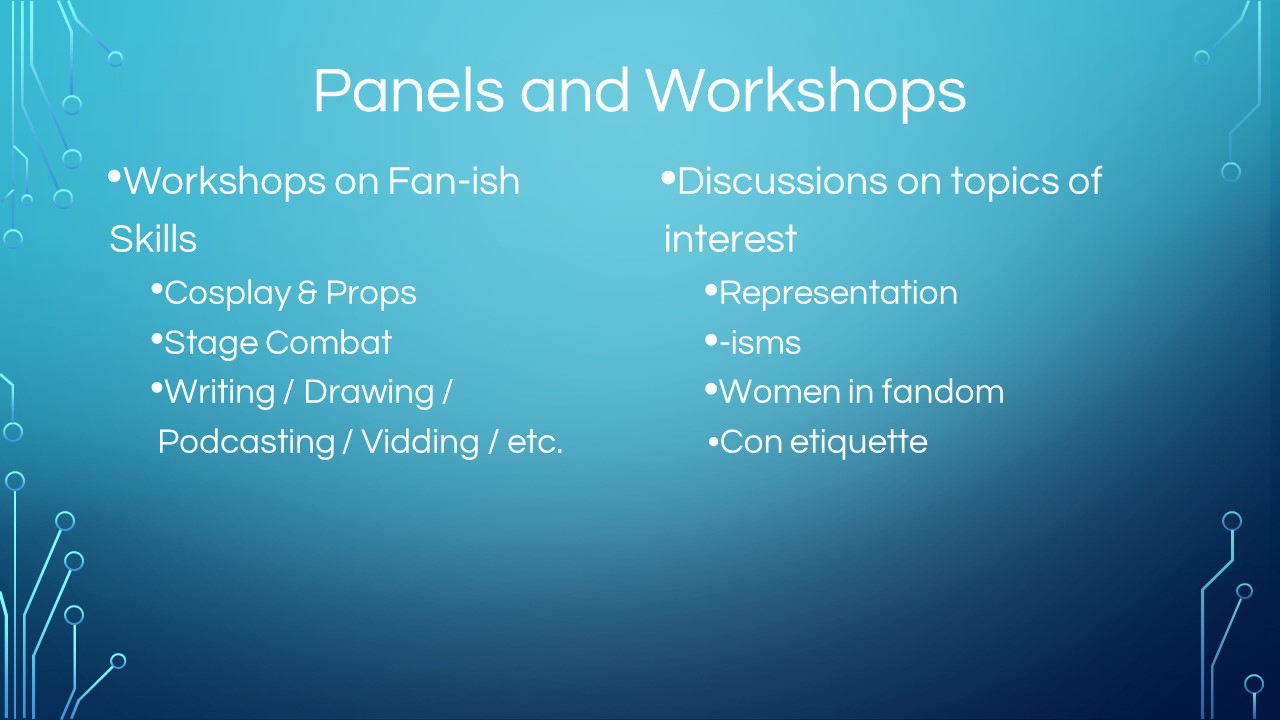 Panels and Workshops

•Workshops on Fan-ish Skills
•Cosplay & Props
•Stage Combat
•Writing / Drawing / Podcasting / Vidding / etc.

•Discussions on topics of interest
•Representation
•-isms
•Women in fandom
•Con etiquette